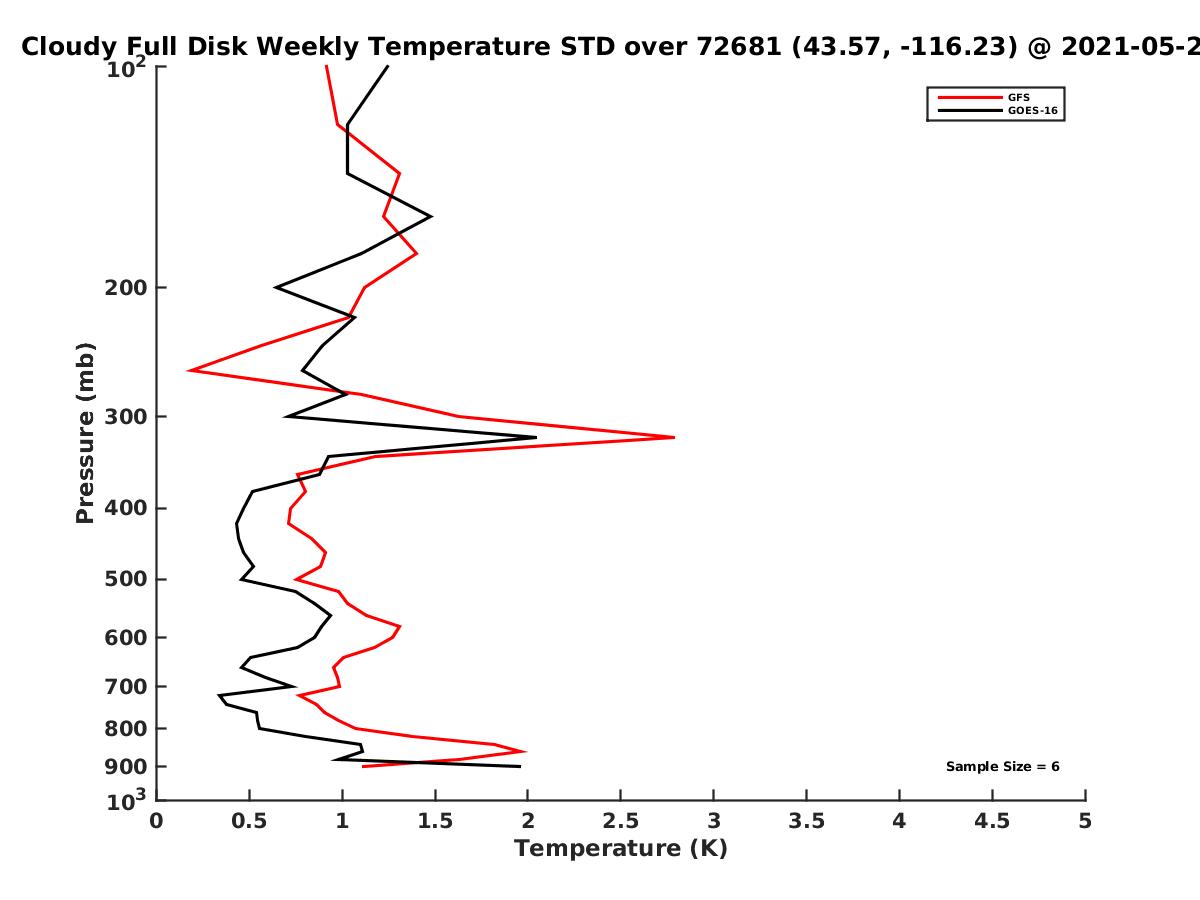 Cloudy Full Disk Weekly Temperature STD over 72681 (43.57, -116.23) @ 2021-05-2

GFS
GOES-16

Pressure (mb)

$10^2$
200
300
400
500
600
700
800
900
$10^3$

Sample Size = 6

0 0.5 1 1.5 2 2.5 3 3.5 4 4.5 5
Temperature (K)